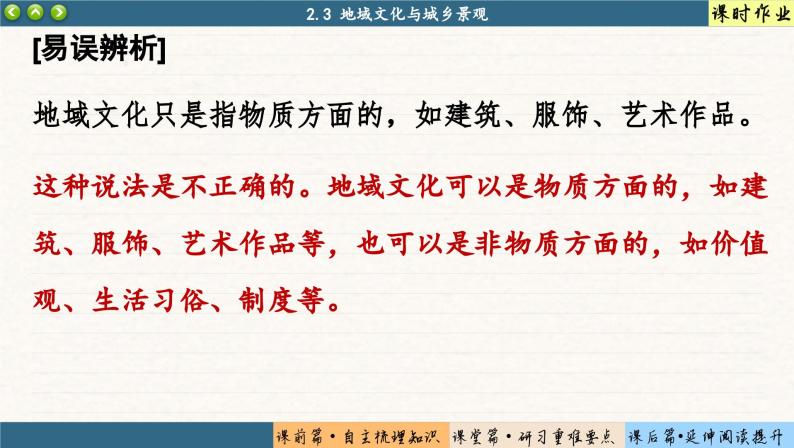 2.3 地域文化与城乡景观

课时作业

[易误辨析]

地域文化只是指物质方面的，如建筑、服饰、艺术作品。

这种说法是不正确的。地域文化可以是物质方面的，如建筑、服饰、艺术作品等，也可以是非物质方面的，如价值观、生活习俗、制度等。

课前篇·自主梳理知识 课堂篇·研习重难要点 课后篇·延伸阅读提升